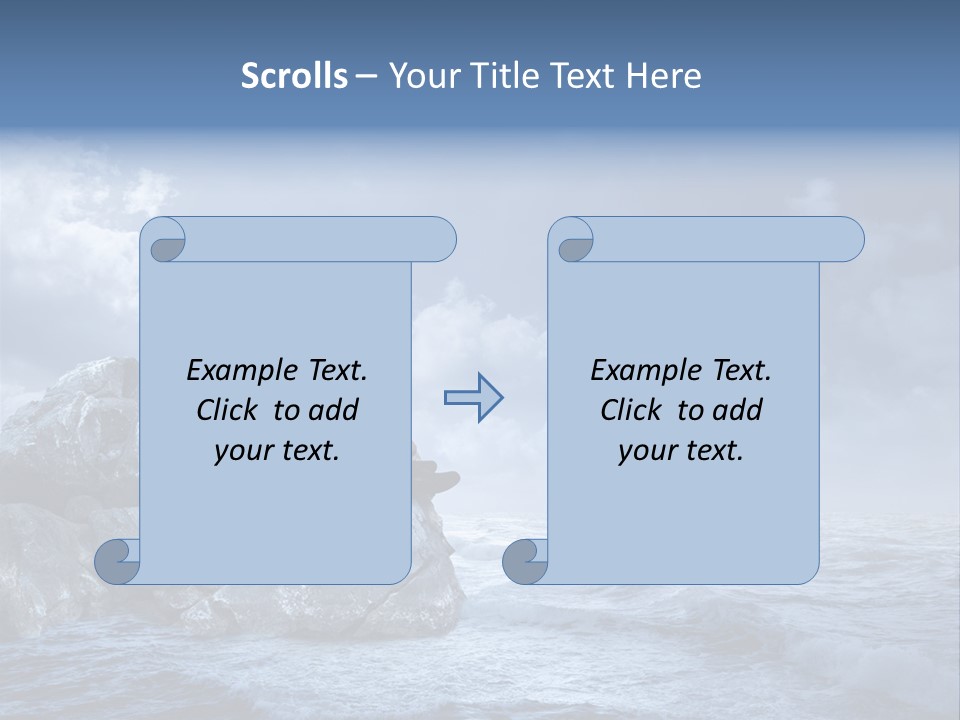 Scrolls – Your Title Text Here

Example Text. Click to add your text.

Example Text. Click to add your text.